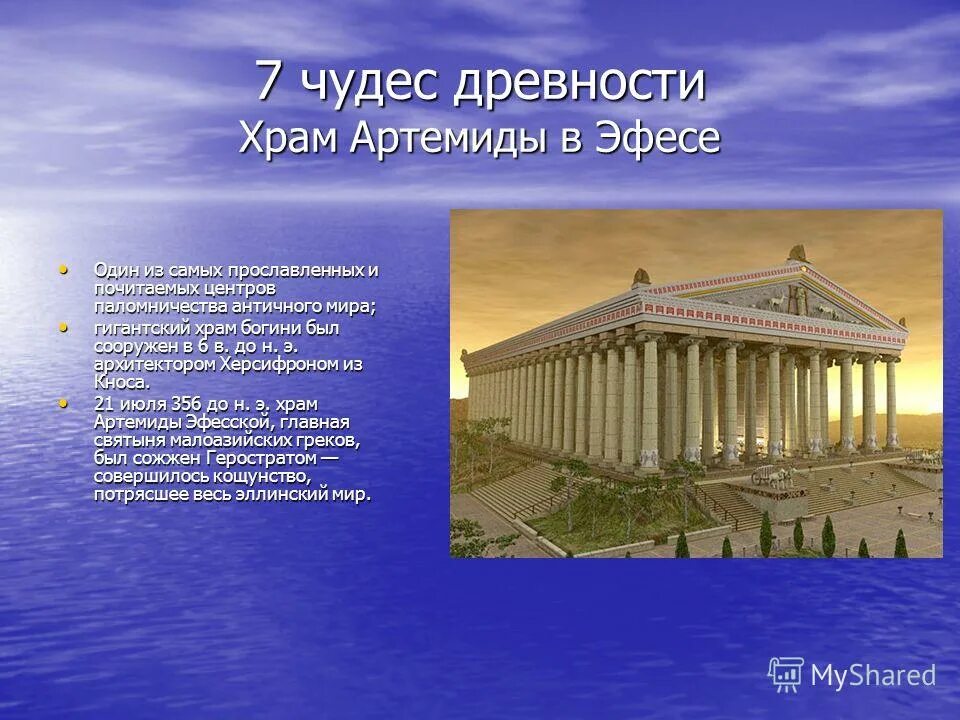 7 чудес древности
Храм Артемиды в Эфесе

• Один из самых прославленных и почитаемых центров паломничества античного мира;
• гигантский храм богини был сооружен в 6 в. до н. э. архитектором Херсифроном из Кноса.
• 21 июля 356 до н. э. храм Артемиды Эфесской, главная святыня малоазийских греков, был сожжен Геростратом — совершилось кощунство, потрясшее весь эллинский мир.

MyShared